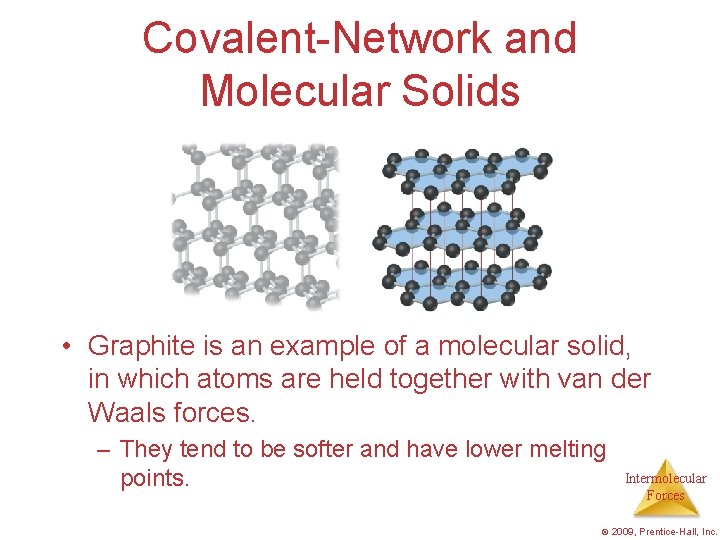 Covalent-Network and Molecular Solids

• Graphite is an example of a molecular solid, in which atoms are held together with van der Waals forces.

– They tend to be softer and have lower melting points.

Intermolecular Forces

© 2009, Prentice-Hall, Inc.